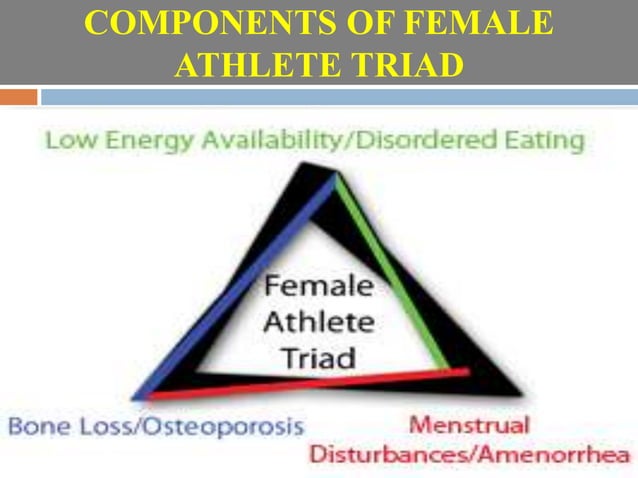 COMPONENTS OF FEMALE ATHLETE TRIAD

Low Energy Availability/Disordered Eating

Female Athlete Triad

Bone Loss/Osteoporosis

Menstrual Disturbances/Amenorrhea